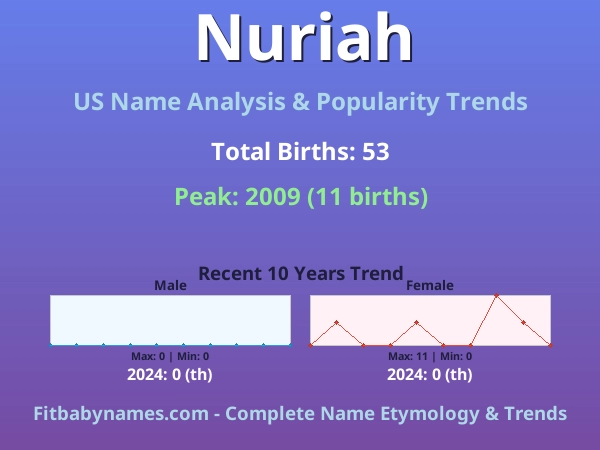 Nuriah

US Name Analysis & Popularity Trends

Total Births: 53

Peak: 2009 (11 births)

Recent 10 Years Trend

Male

Max: 0 | Min: 0

2024: 0 (th)

Female

Max: 11 | Min: 0

2024: 0 (th)

Fitbabynames.com - Complete Name Etymology & Trends